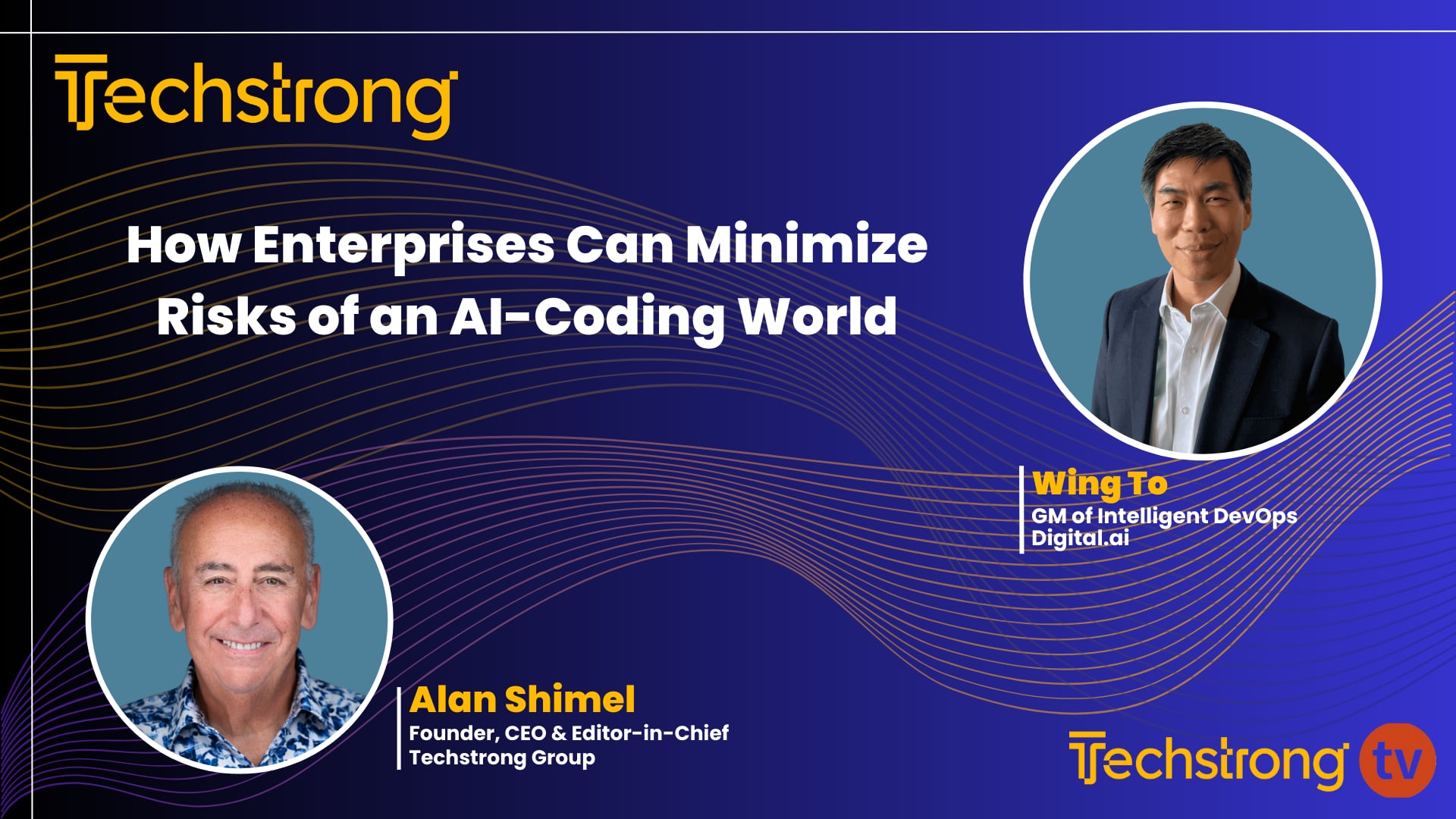 Techstrong

How Enterprises Can Minimize Risks of an AI-Coding World

Wing To
GM of Intelligent DevOps
Digital.ai

Alan Shimel
Founder, CEO & Editor-in-Chief
Techstrong Group

Techstrong tv